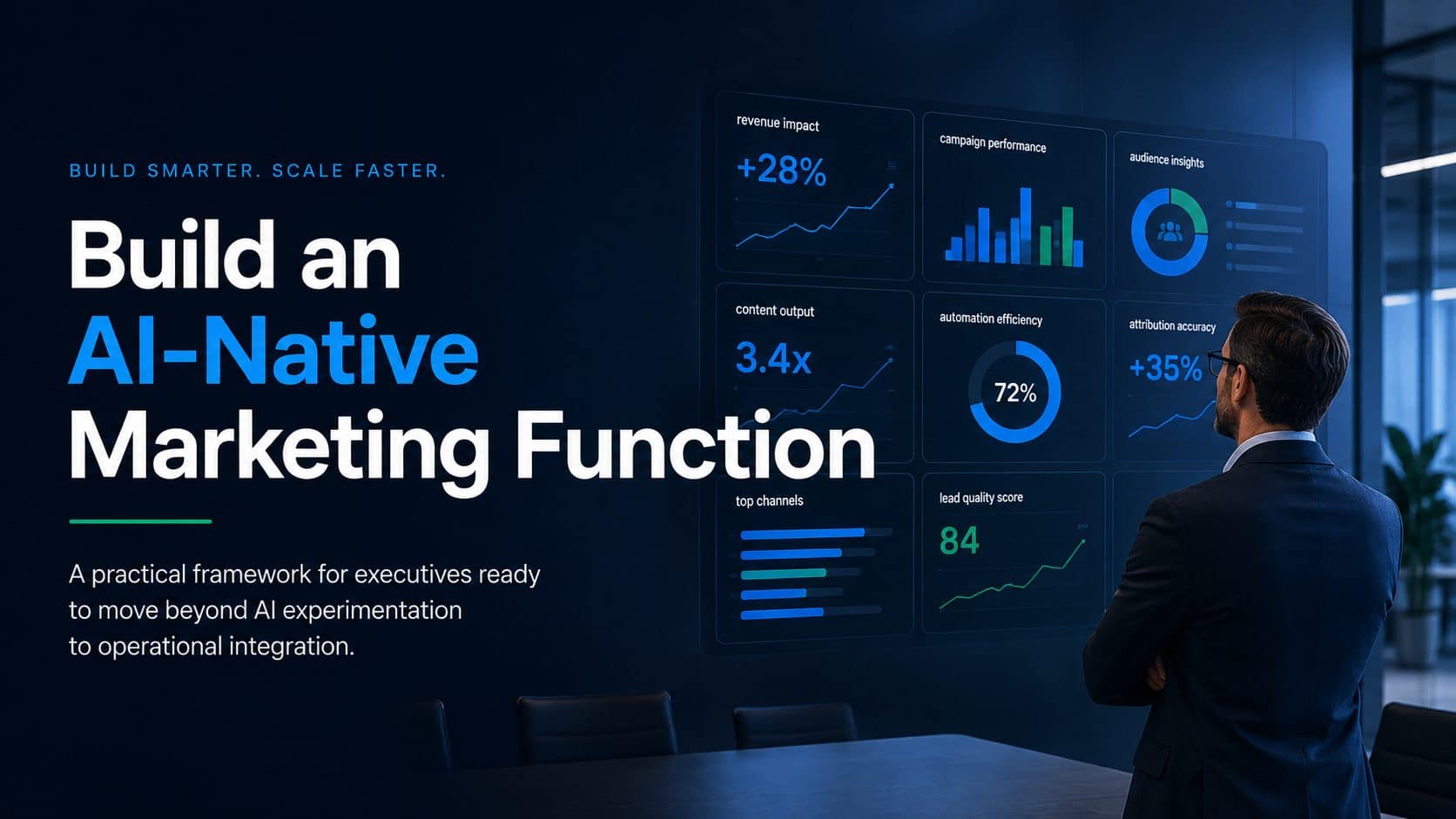 BUILD SMARTER. SCALE FASTER.

Build an AI-Native Marketing Function

A practical framework for executives ready to move beyond AI experimentation to operational integration.

revenue impact
+28%

campaign performance

audience insights

content output
3.4x

automation efficiency
72%

attribution accuracy
+35%

top channels

lead quality score
84